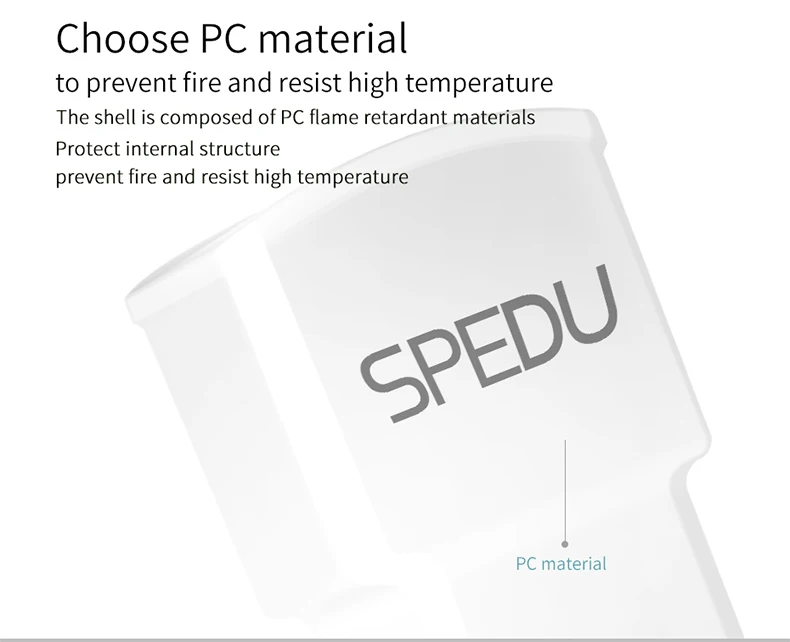 Choose PC material
to prevent fire and resist high temperature
The shell is composed of PC flame retardant materials
Protect internal structure
prevent fire and resist high temperature

SPEDU

PC material